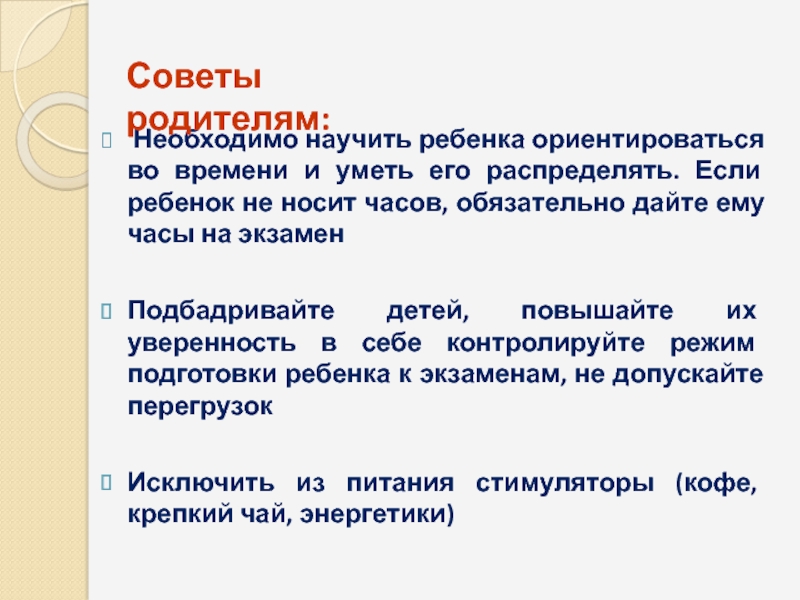 Советы родителям:

Необходимо научить ребенка ориентироваться во времени и уметь его распределять. Если ребенок не носит часов, обязательно дайте ему часы на экзамен

Подбадривайте детей, повышайте их уверенность в себе контролируйте режим подготовки ребенка к экзаменам, не допускайте перегрузок

Исключить из питания стимуляторы (кофе, крепкий чай, энергетики)